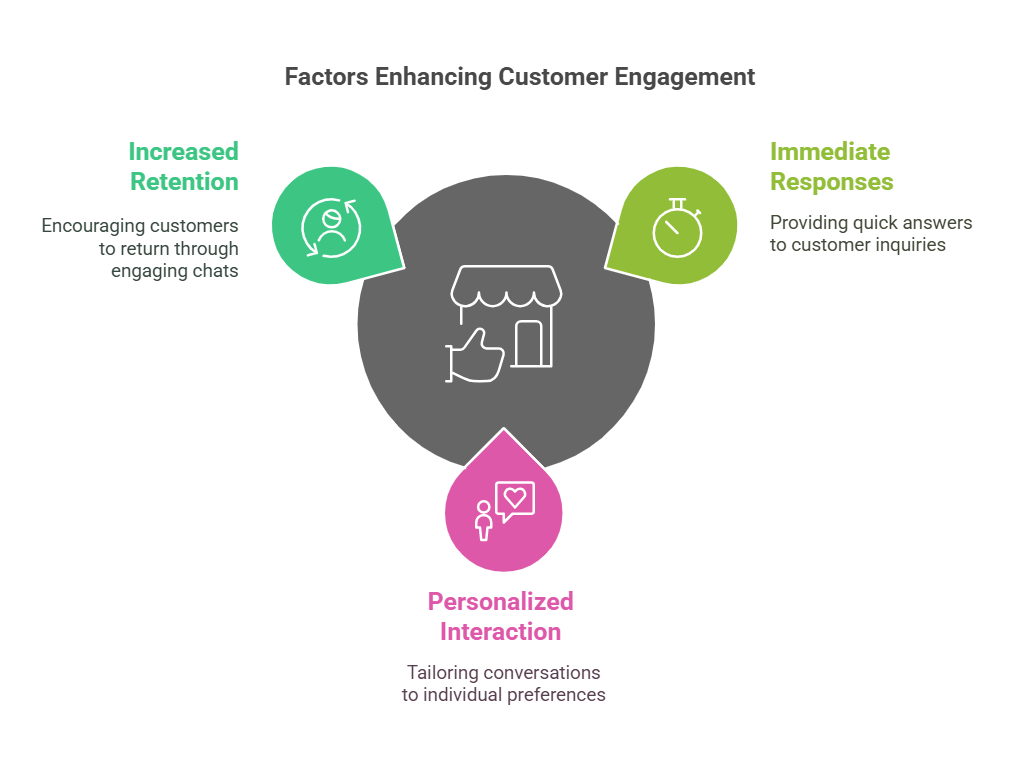 Factors Enhancing Customer Engagement

Increased Retention

Encouraging customers to return through engaging chats

Immediate Responses

Providing quick answers to customer inquiries

Personalized Interaction

Tailoring conversations to individual preferences